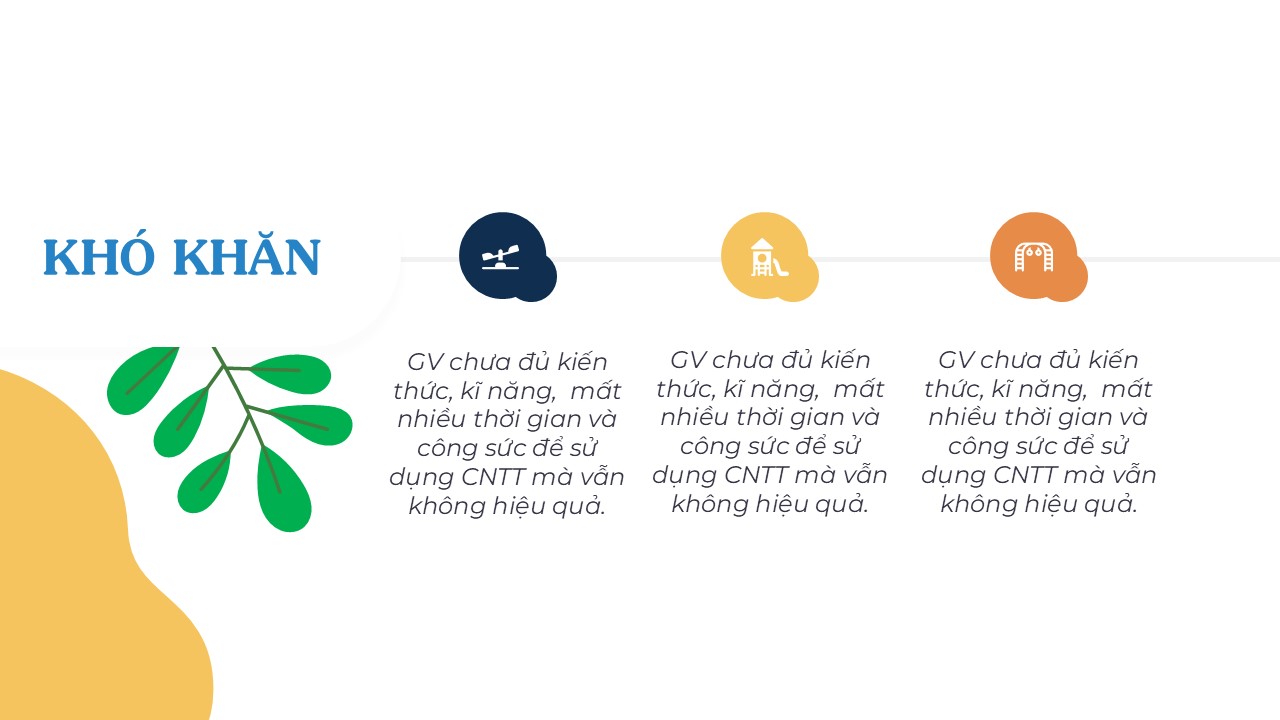 KHÓ KHĂN

GV chưa đủ kiến thức, kĩ năng, mất nhiều thời gian và công sức để sử dụng CNTT mà vẫn không hiệu quả.

GV chưa đủ kiến thức, kĩ năng, mất nhiều thời gian và công sức để sử dụng CNTT mà vẫn không hiệu quả.

GV chưa đủ kiến thức, kĩ năng, mất nhiều thời gian và công sức để sử dụng CNTT mà vẫn không hiệu quả.